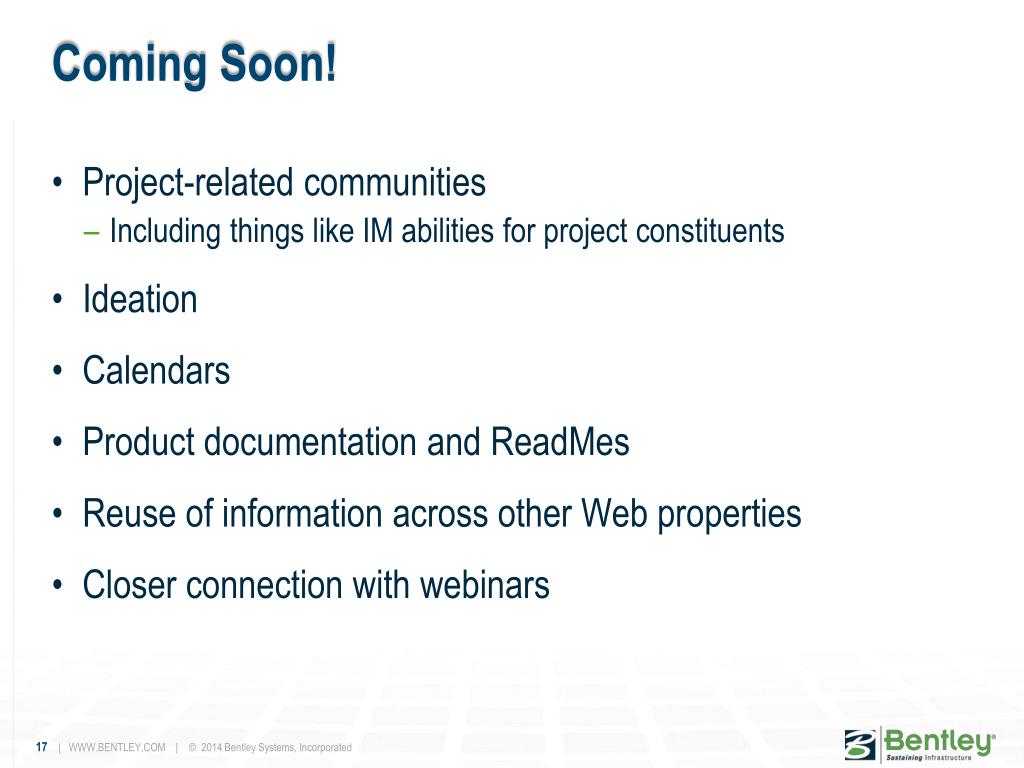 Coming Soon!

• Project-related communities
– Including things like IM abilities for project constituents

• Ideation

• Calendars

• Product documentation and ReadMes

• Reuse of information across other Web properties

• Closer connection with webinars

17 | WWW.BENTLEY.COM | © 2014 Bentley Systems, Incorporated

Bentley® Sustaining Infrastructure